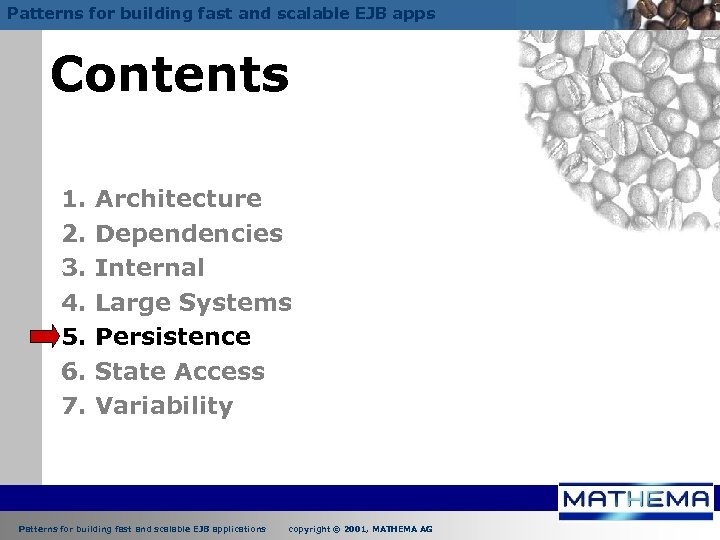 Patterns for building fast and scalable EJB apps

Contents

1. Architecture
2. Dependencies
3. Internal
4. Large Systems
5. Persistence
6. State Access
7. Variability

MATHEMA

Patterns for building fast and scalable EJB applications copyright © 2001, MATHEMA AG